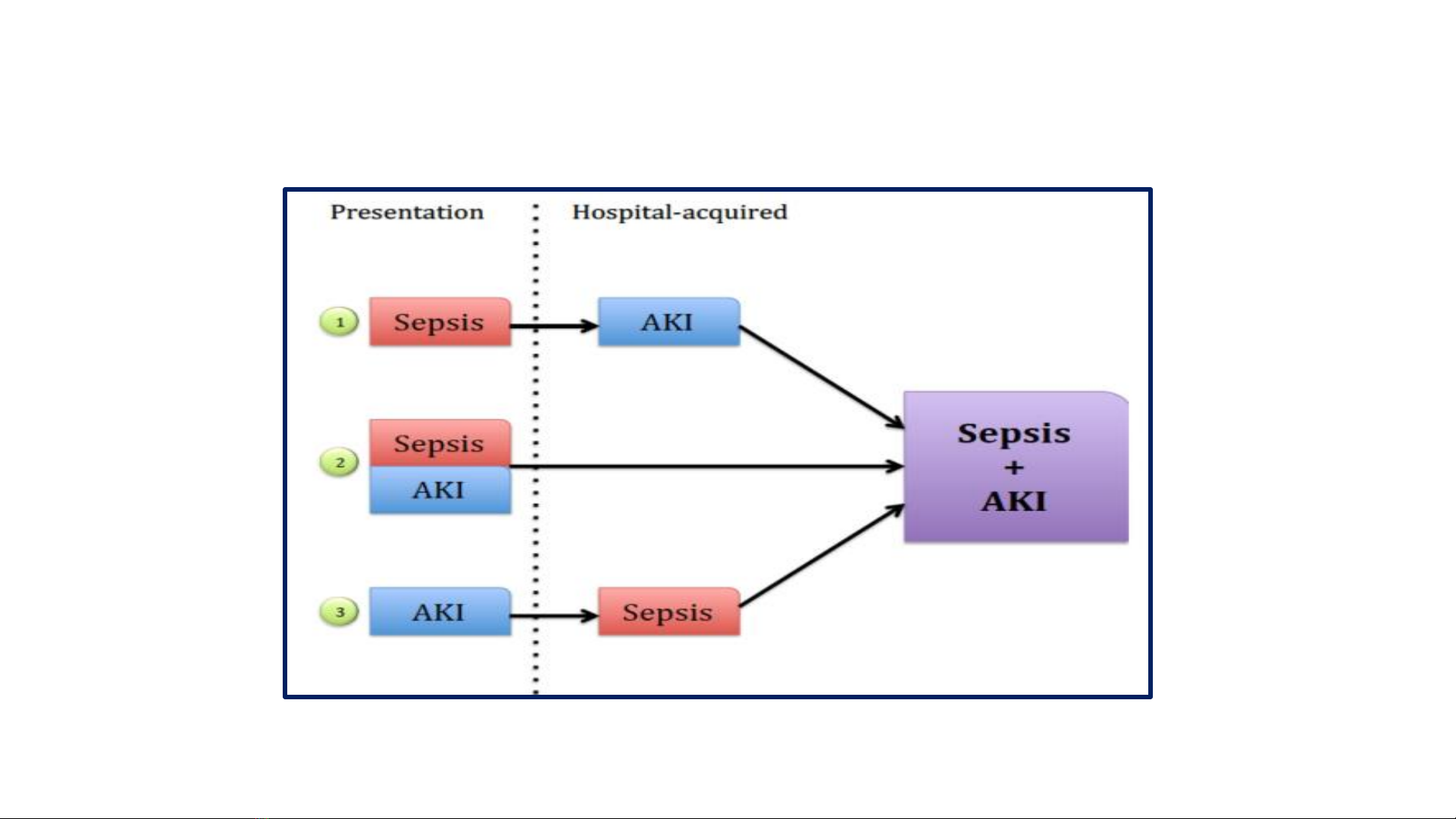 Presentation

Hospital-acquired

1 Sepsis

AKI

2 Sepsis

AKI

3 AKI

Sepsis

Sepsis
+
AKI